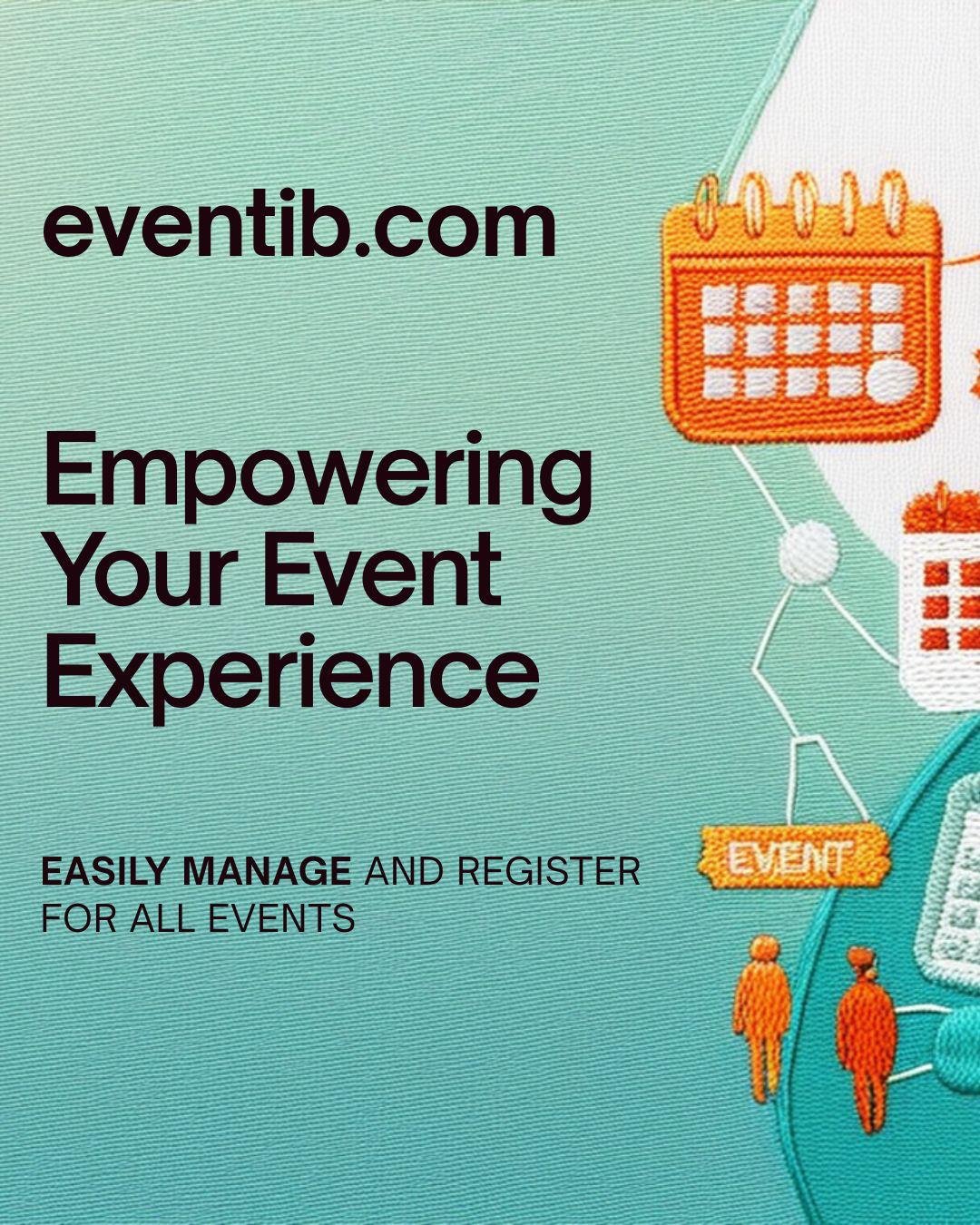 eventib.com

Empowering Your Event Experience

EASILY MANAGE AND REGISTER FOR ALL EVENTS

EVENT